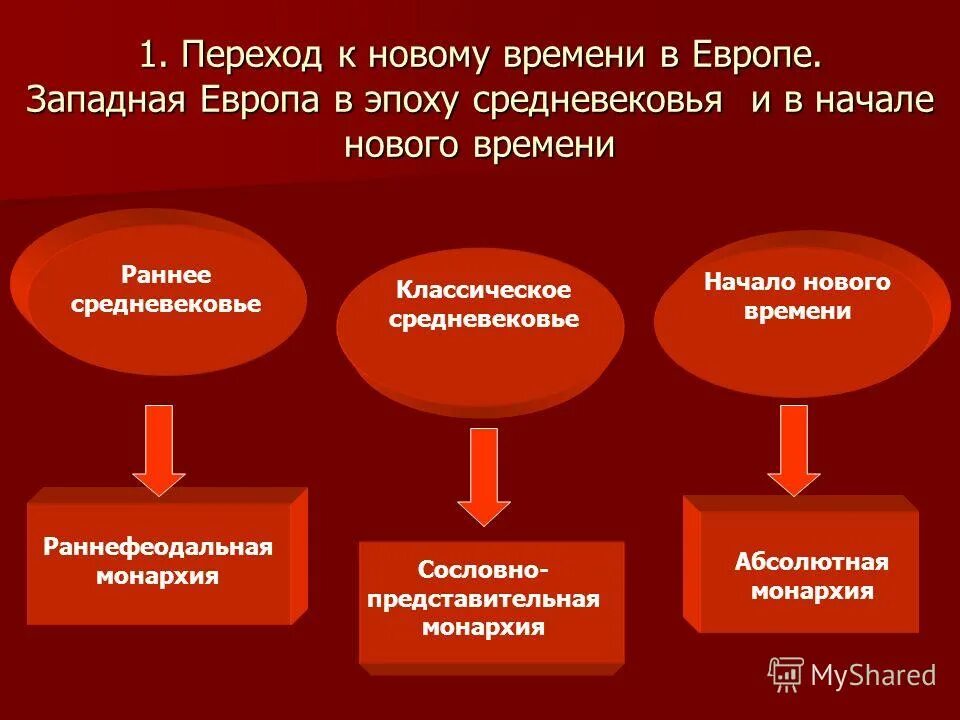 1. Переход к новому времени в Европе. Западная Европа в эпоху средневековья и в начале нового времени

Раннее средневековье

Классическое средневековье

Начало нового времени

Раннефеодальная монархия

Сословно-представительная монархия

Абсолютная монархия

MyShared